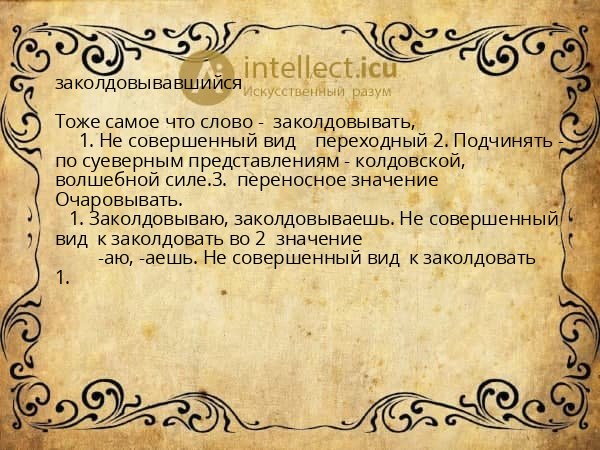 intellect.icu
Искусственный разум

заколдовывавшийся

Тоже самое что слово - заколдовывать,
1. Не совершенный вид переходный 2. Подчинять - по суеверным представлениям - колдовской, волшебной силе.3. переносное значение Очаровывать.
1. Заколдовываю, заколдовываешь. Не совершенный вид к заколдовать во 2 значение
-аю, -аешь. Не совершенный вид к заколдовать 1.